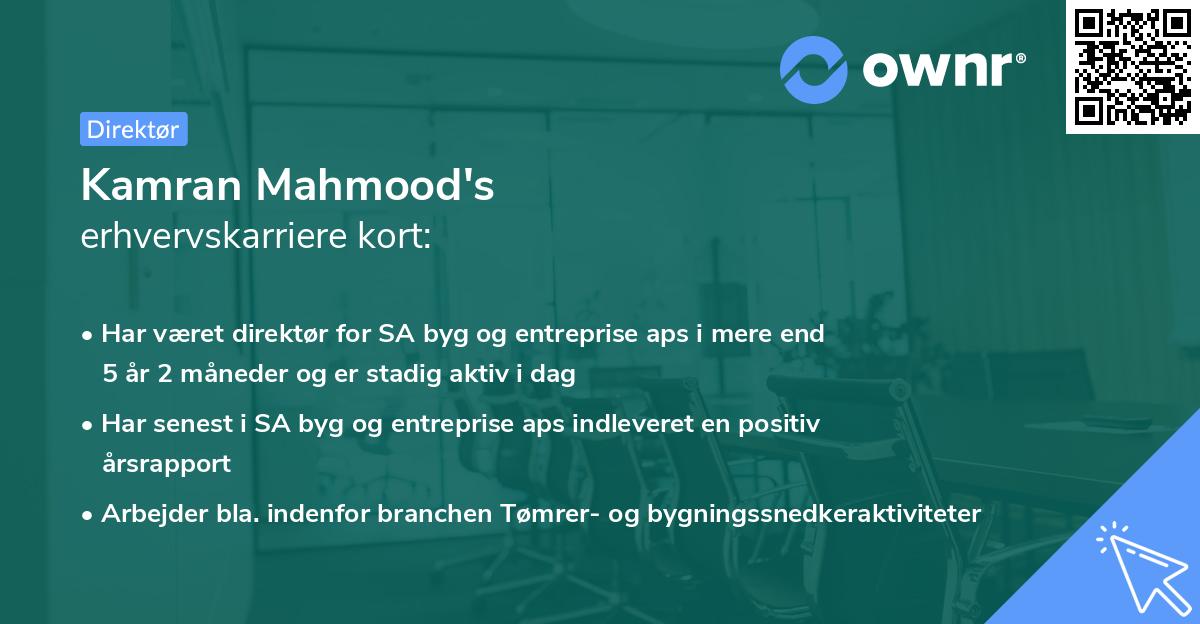 ownr®

Direktør

Kamran Mahmood's
erhvervskarriere kort:

• Har været direktør for SA byg og entreprise aps i mere end 5 år 2 måneder og er stadig aktiv i dag
• Har senest i SA byg og entreprise aps indleveret en positiv årsrapport
• Arbejder bla. indenfor branchen Tømrer- og bygningssnedkeraktiviteter